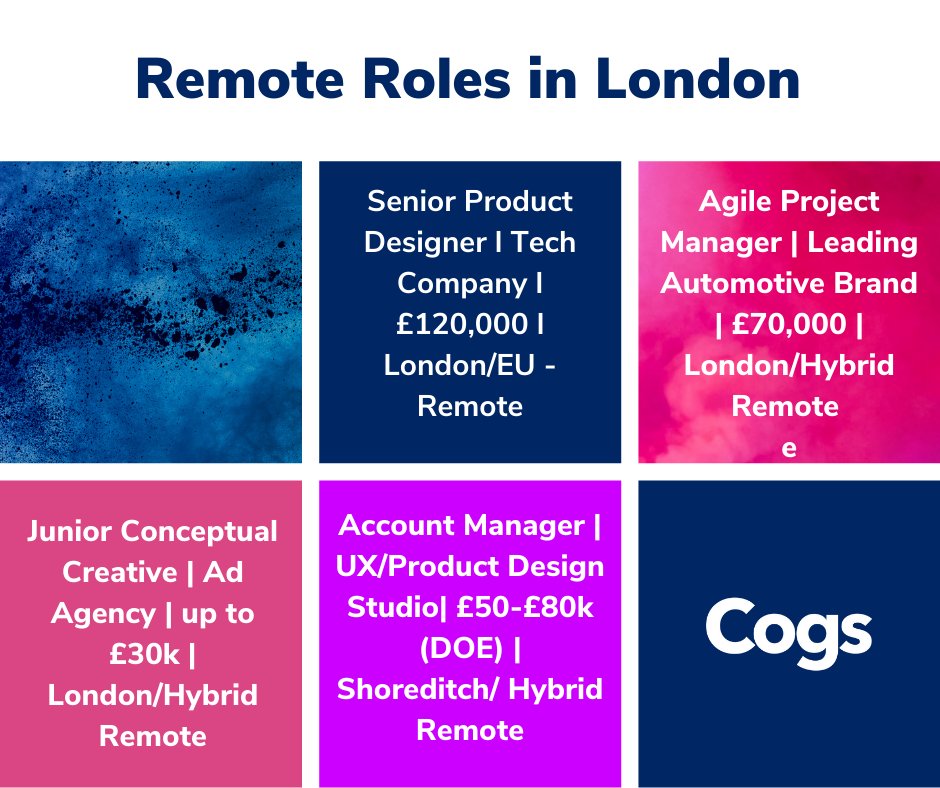 Remote Roles in London

Senior Product Designer I Tech Company I £120,000 I London/EU - Remote

Agile Project Manager | Leading Automotive Brand | £70,000 | London/Hybrid Remote e

Junior Conceptual Creative | Ad Agency | up to £30k | London/Hybrid Remote

Account Manager | UX/Product Design Studio| £50-£80k (DOE) | Shoreditch/ Hybrid Remote

Cogs